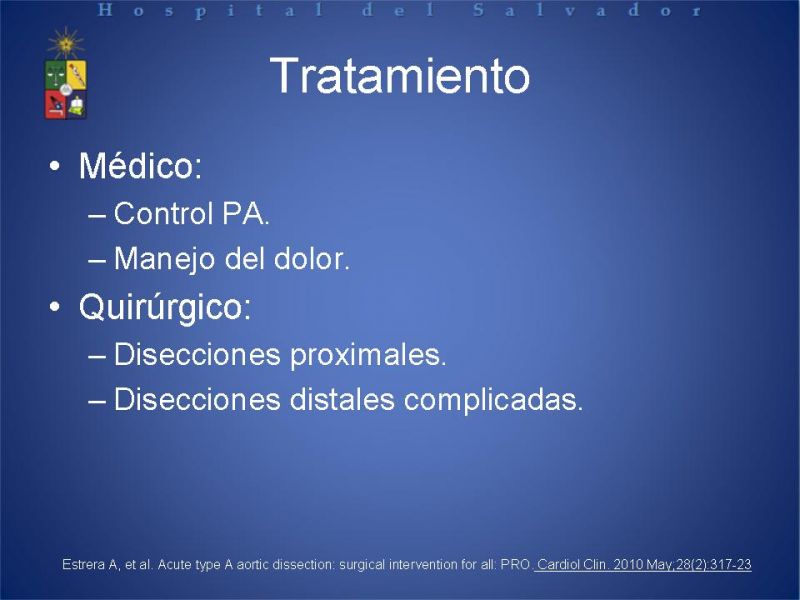 Hospital del Salvador

Tratamiento

• Médico:
– Control PA.
– Manejo del dolor.
• Quirúrgico:
– Disecciones proximales.
– Disecciones distales complicadas.

Estrera A, et al. Acute type A aortic dissection: surgical intervention for all: PRO. Cardiol Clin. 2010 May;28(2):317-23